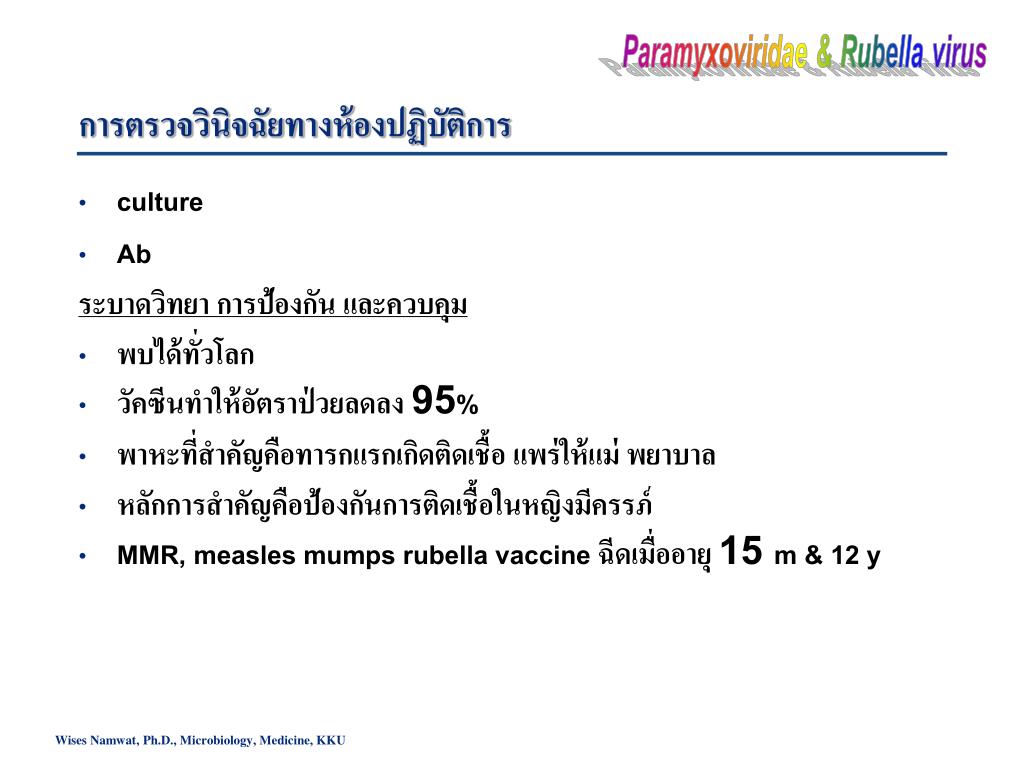 Paramyxoviridae & Rubella virus

การตรวจวินิจฉัยทางห้องปฏิบัติการ

• culture
• Ab

ระบาดวิทยา การป้องกัน และควบคุม

• พบได้ทั่วโลก
• วัคซีนทำให้อัตราป่วยลดลง 95%
• พาหะที่สำคัญคือทารกแรกเกิดติดเชื้อ แพร่ให้แม่ พยาบาล
• หลักการสำคัญคือป้องกันการติดเชื้อในหญิงมีครรภ์
• MMR, measles mumps rubella vaccine ฉีดเมื่ออายุ 15 m & 12 y

Wises Namwat, Ph.D., Microbiology, Medicine, KKU